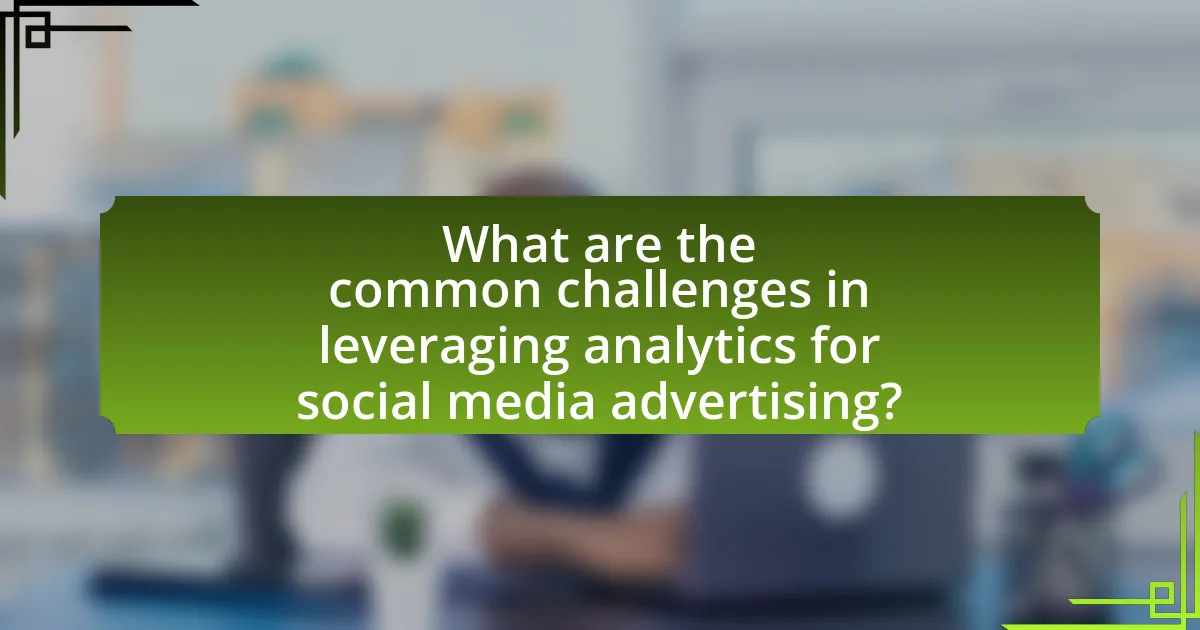 What are the common challenges in leveraging analytics for social media advertising?